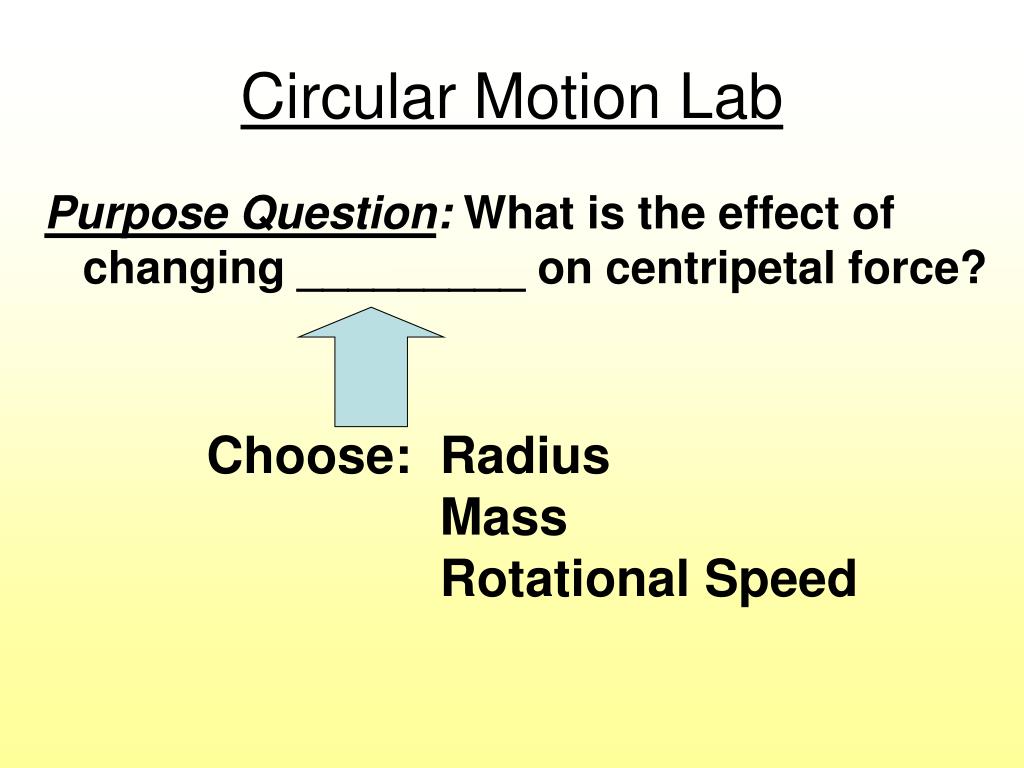 Circular Motion Lab

Purpose Question: What is the effect of changing _________ on centripetal force?

Choose: Radius
Mass
Rotational Speed